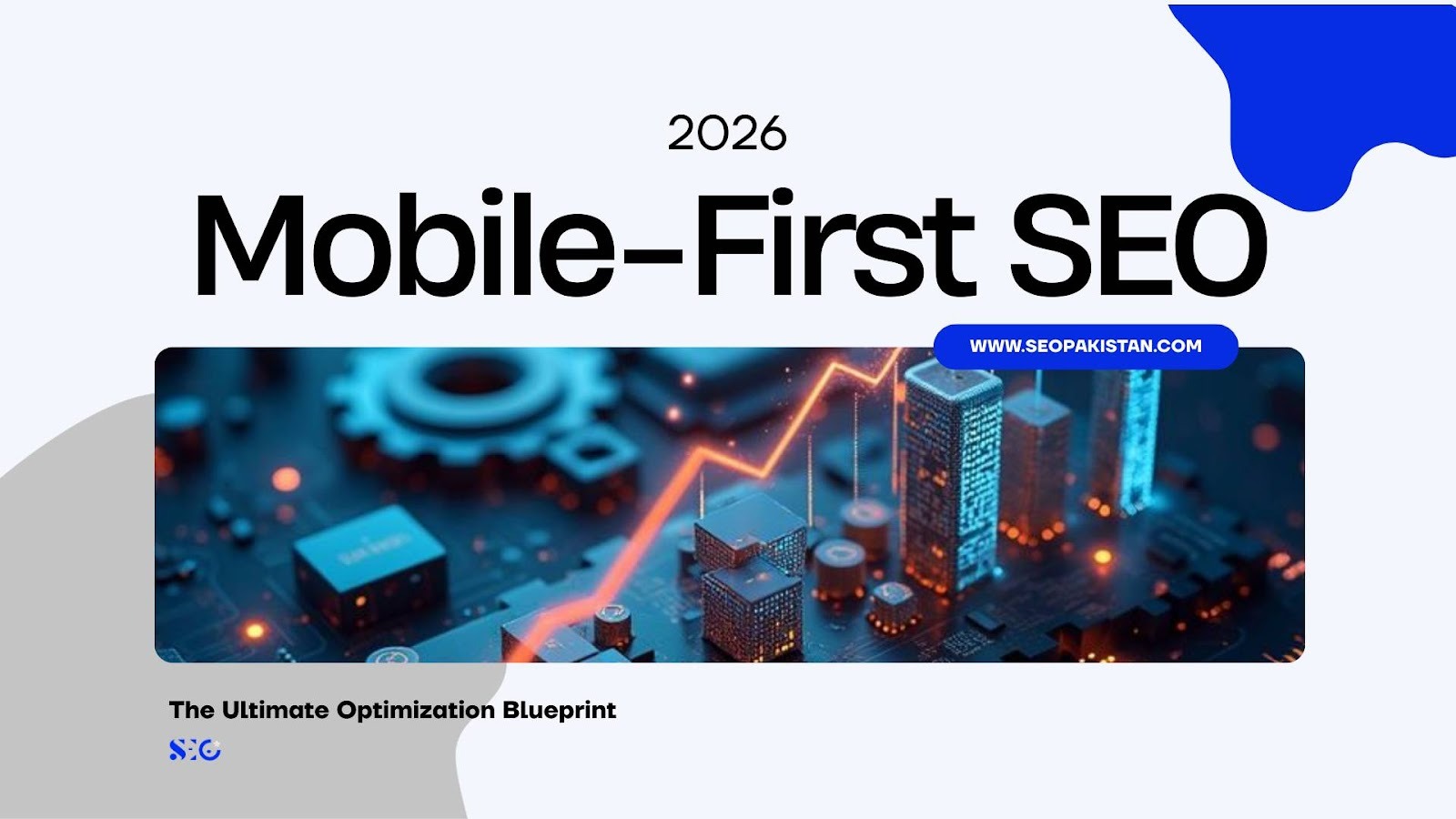 2026

Mobile-First SEO

WWW.SEOPAKISTAN.COM

The Ultimate Optimization Blueprint

SEO